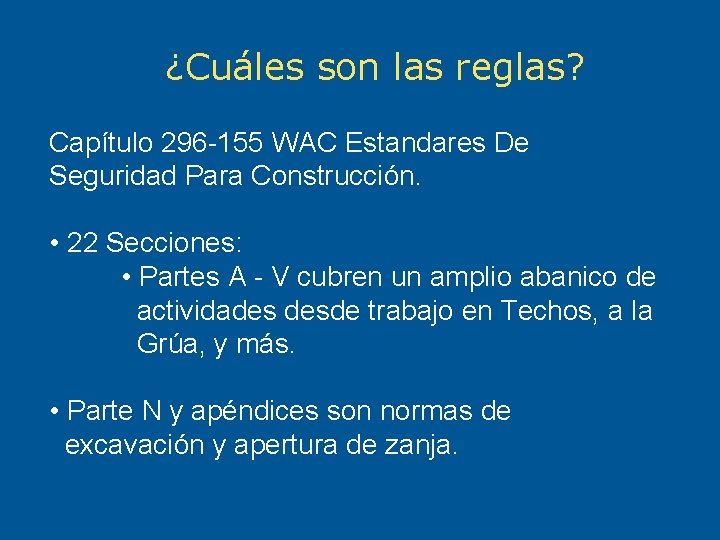 ¿Cuáles son las reglas?

Capítulo 296-155 WAC Estandares De Seguridad Para Construcción.

• 22 Secciones:

• Partes A - V cubren un amplio abanico de actividades desde trabajo en Techos, a la Grúa, y más.

• Parte N y apéndices son normas de excavación y apertura de zanja.